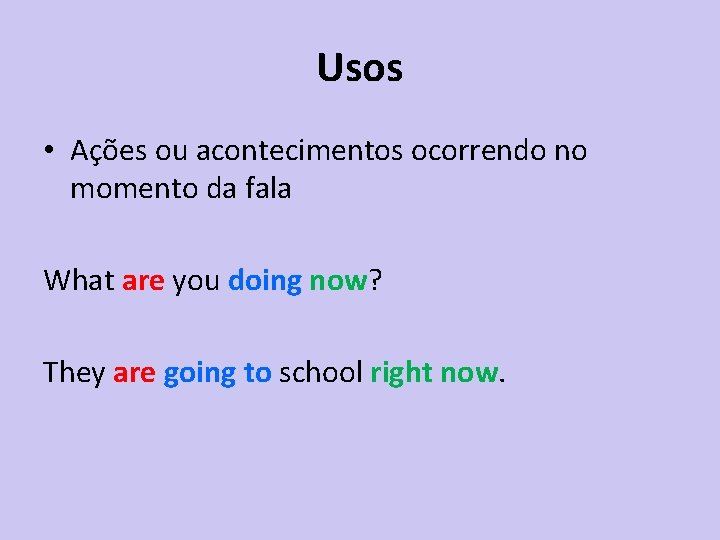 Usos

• Ações ou acontecimentos ocorrendo no momento da fala

What are you doing now?

They are going to school right now.